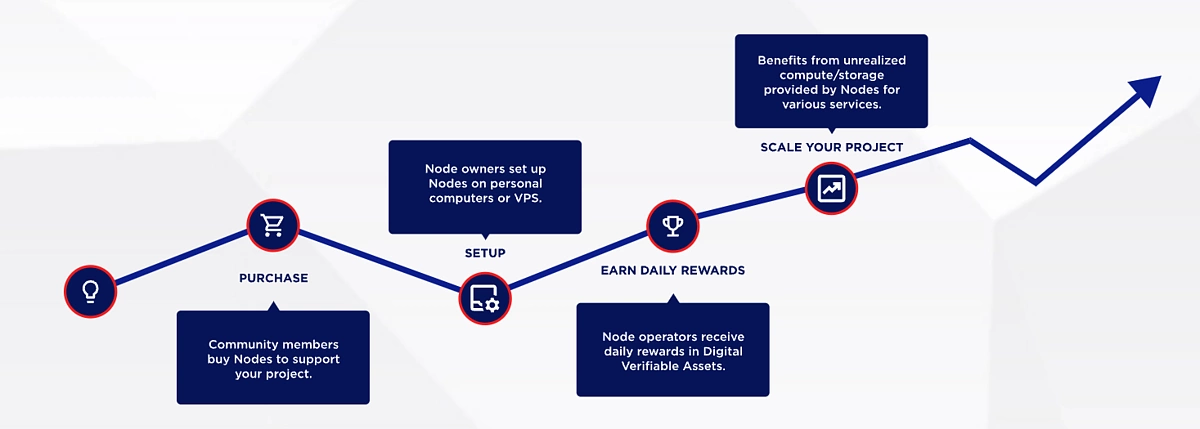 PURCHASE

Community members buy Nodes to support your project.

Node owners set up Nodes on personal computers or VPS.

SETUP

EARN DAILY REWARDS

Node operators receive daily rewards in Digital Verifiable Assets.

Benefits from unrealized compute/storage provided by Nodes for various services.

SCALE YOUR PROJECT